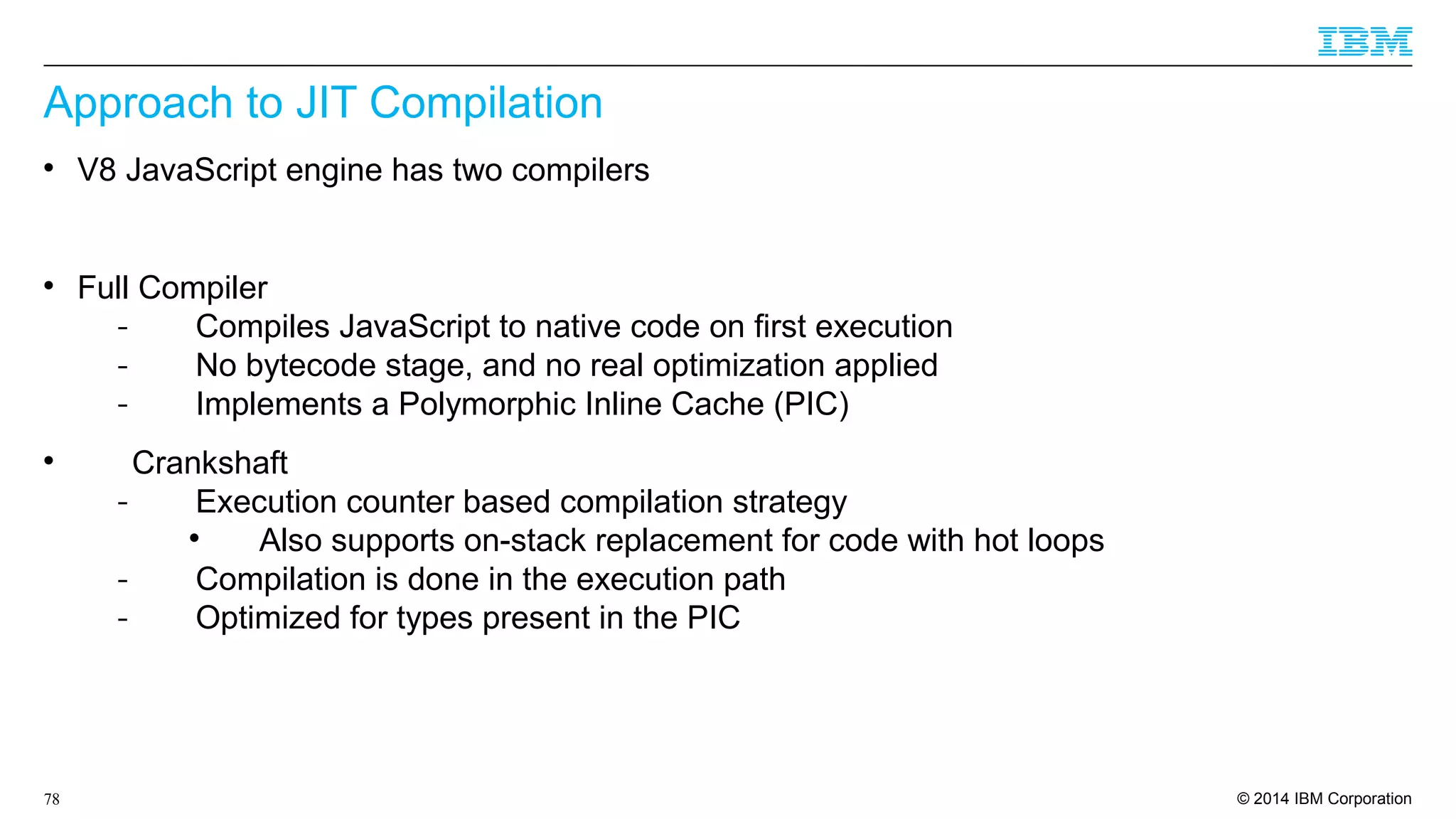 IBM

Approach to JIT Compilation

• V8 JavaScript engine has two compilers

• Full Compiler
- Compiles JavaScript to native code on first execution
- No bytecode stage, and no real optimization applied
- Implements a Polymorphic Inline Cache (PIC)

• Crankshaft
- Execution counter based compilation strategy
• Also supports on-stack replacement for code with hot loops
- Compilation is done in the execution path
- Optimized for types present in the PIC

78

© 2014 IBM Corporation